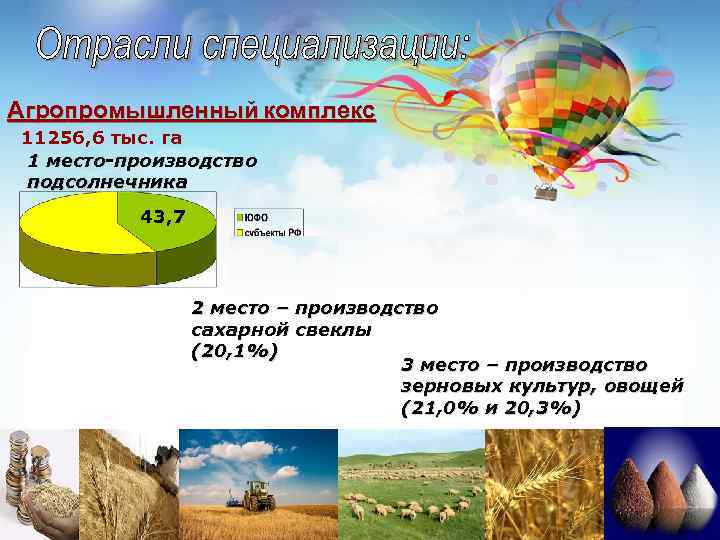 Отрасли специализации:

Агропромышленный комплекс

11256,6 тыс. га

1 место-производство подсолнечника

43,7

ЮФО
субъекты РФ

2 место – производство сахарной свеклы (20,1%)

3 место – производство зерновых культур, овощей (21,0% и 20,3%)